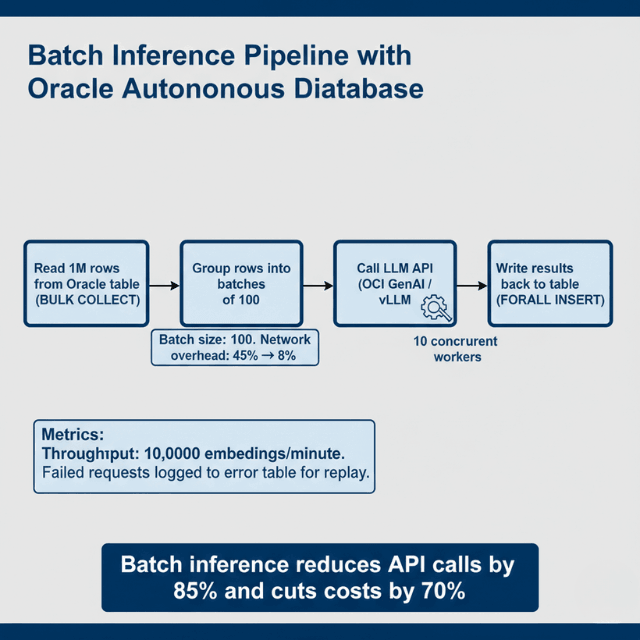 Batch Inference Pipeline with Oracle Autononous Diatabase

Read 1M rows from Oracle table (BULK COLLECT)

Group rows into batches of 100

Call LLM API (OCI GenAI / vLLM

Write results back to table (FORALL INSERT)

Batch size: 100. Network overhead: 45% → 8%

10 concurrent workers

Metrics:
Throughput: 10,0000 embedings/minute.
Failed requests logged to error table for replay.

Batch inference reduces API calls by 85% and cuts costs by 70%